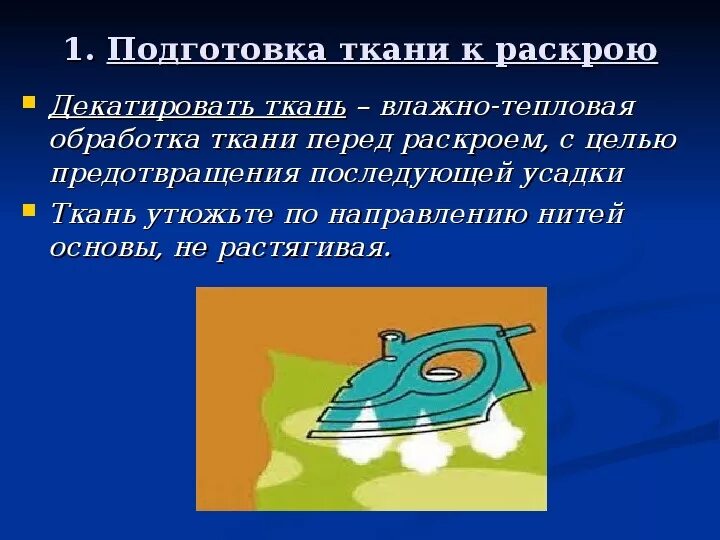 1. Подготовка ткани к раскрою

Декатировать ткань – влажно-тепловая обработка ткани перед раскроем, с целью предотвращения последующей усадки

Ткань утюжьте по направлению нитей основы, не растягивая.